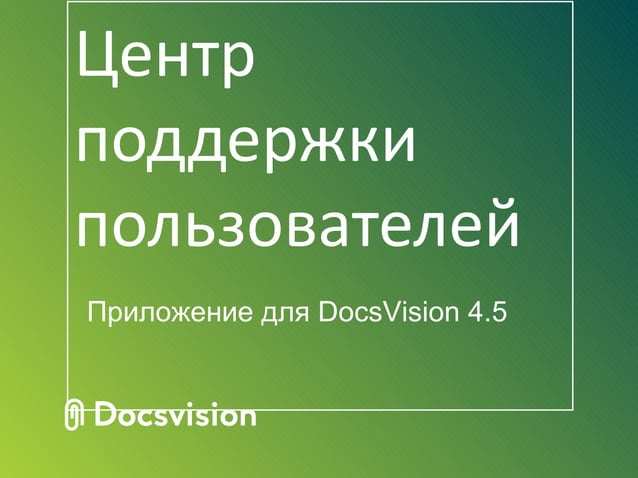 Центр поддержки пользователей

Приложение для DocsVision 4.5

Docsvision